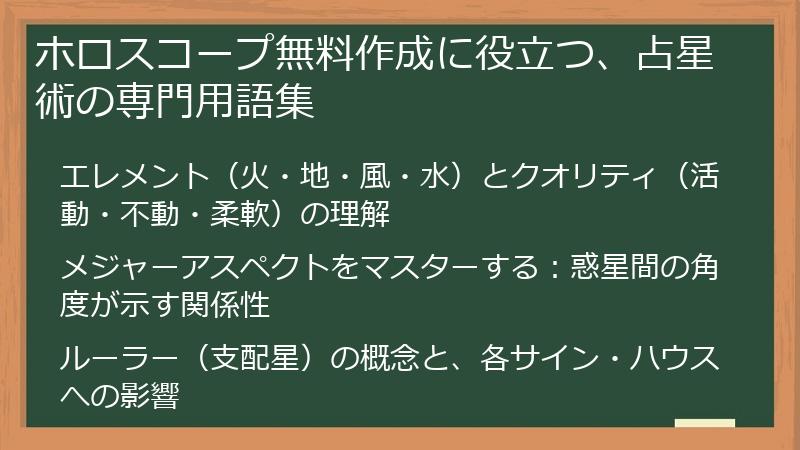 ホロスコープ無料作成に役立つ、占星術の専門用語集

エレメント（火・地・風・水）とクオリティ（活動・不動・柔軟）の理解

メジャーアスペクトをマスターする：惑星間の角度が示す関係性

ルーラー（支配星）の概念と、各サイン・ハウスへの影響